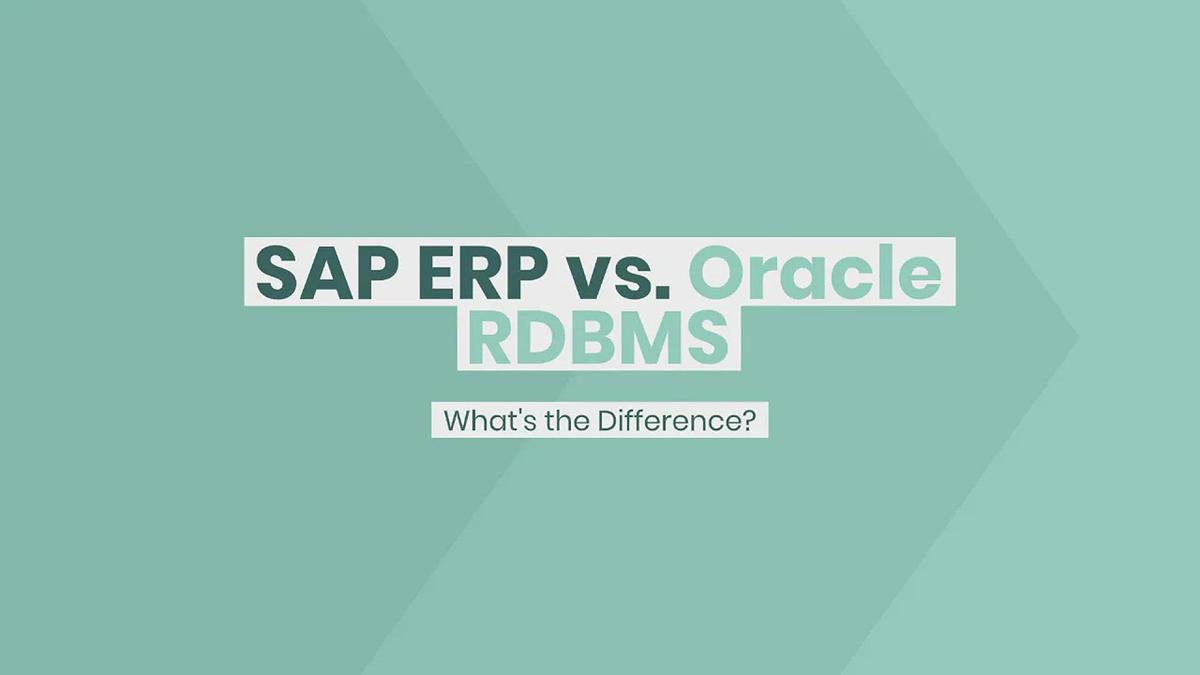 SAP ERP vs. Oracle RDBMS

What's the Difference?